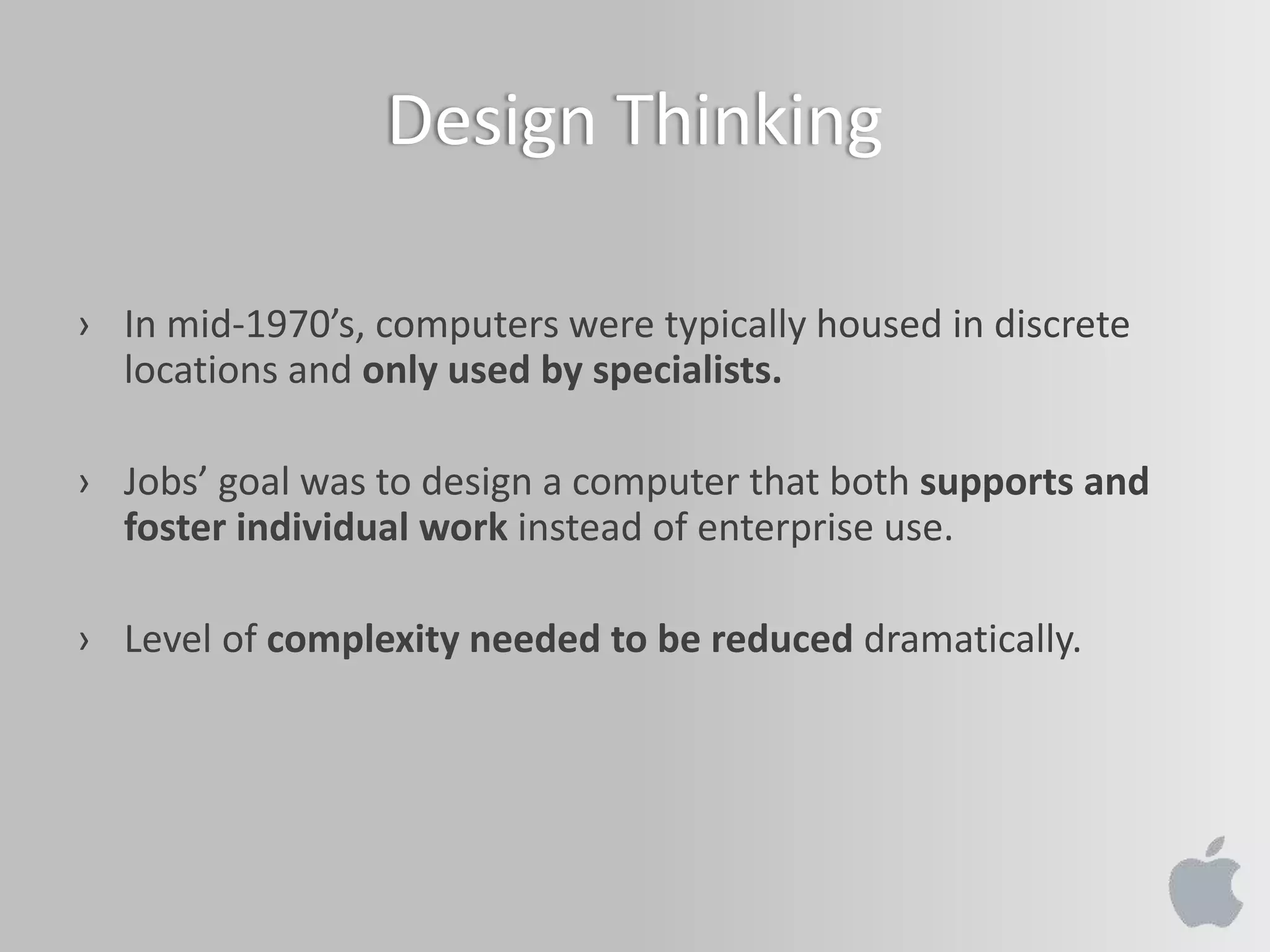 Design Thinking

› In mid-1970’s, computers were typically housed in discrete locations and only used by specialists.

› Jobs’ goal was to design a computer that both supports and foster individual work instead of enterprise use.

› Level of complexity needed to be reduced dramatically.